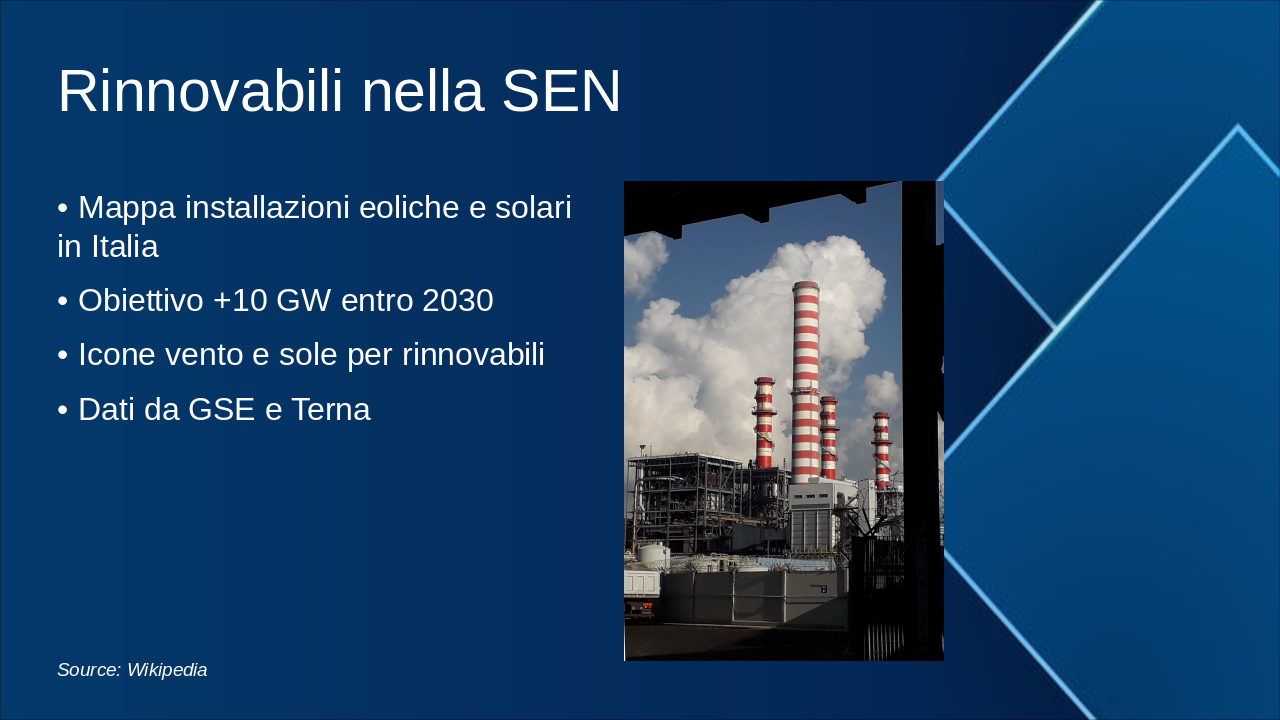 Rinnovabili nella SEN

• Mappa installazioni eoliche e solari in Italia

• Obiettivo +10 GW entro 2030

• Icone vento e sole per rinnovabili

• Dati da GSE e Terna

Source: Wikipedia